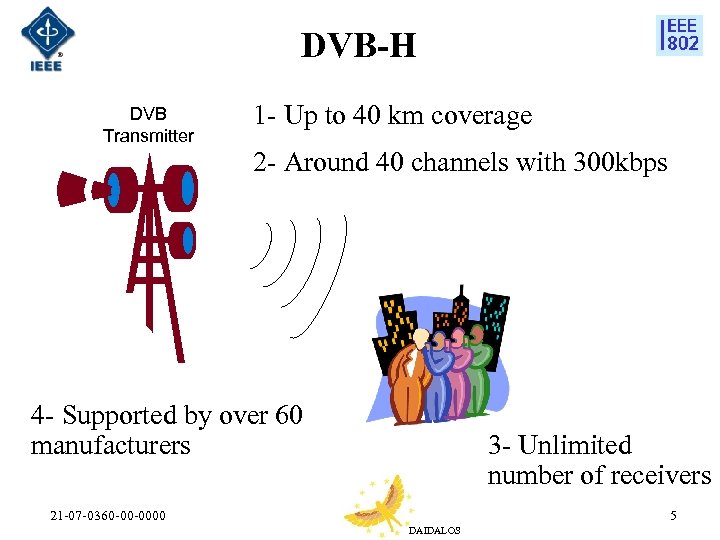 IEEE

DVB-H

IEEE 802

DVB Transmitter

1- Up to 40 km coverage

2- Around 40 channels with 300kbps

4- Supported by over 60 manufacturers

3- Unlimited number of receivers

21-07-0360-00-0000

DAIDALOS

5